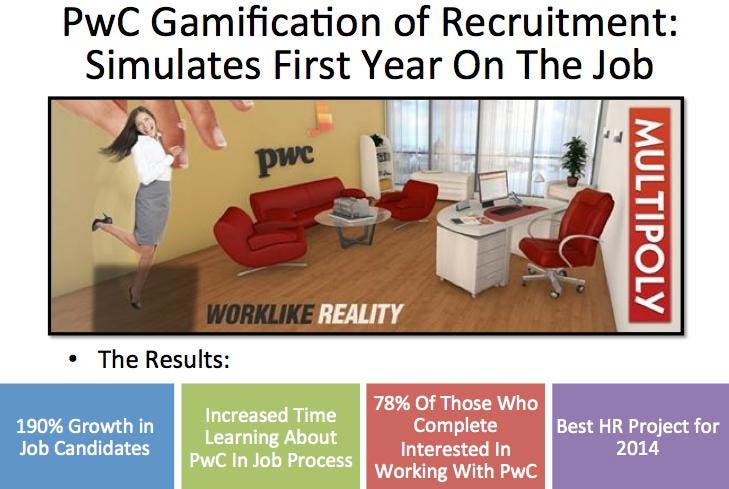 PwC Gamification of Recruitment: Simulates First Year On The Job

pwc

MULTIPOLY

WORKLIKE REALITY

• The Results:

190% Growth in Job Candidates

Increased Time Learning About PwC In Job Process

78% Of Those Who Complete Interested In Working With PwC

Best HR Project for 2014